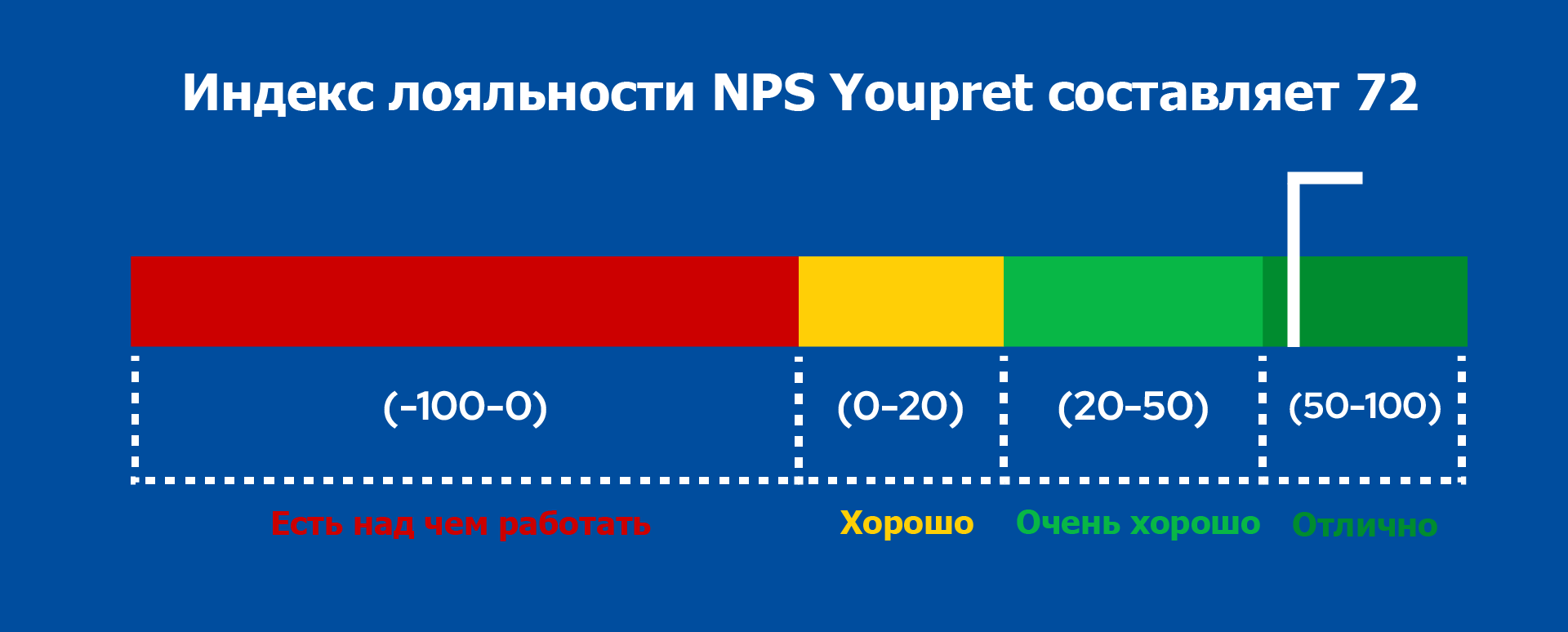 Индекс лояльности NPS Youpret составляет 72

(-100-0)

(0-20)

(20-50)

(50-100)

Есть над чем работать

Хорошо

Очень хорошо

Отлично